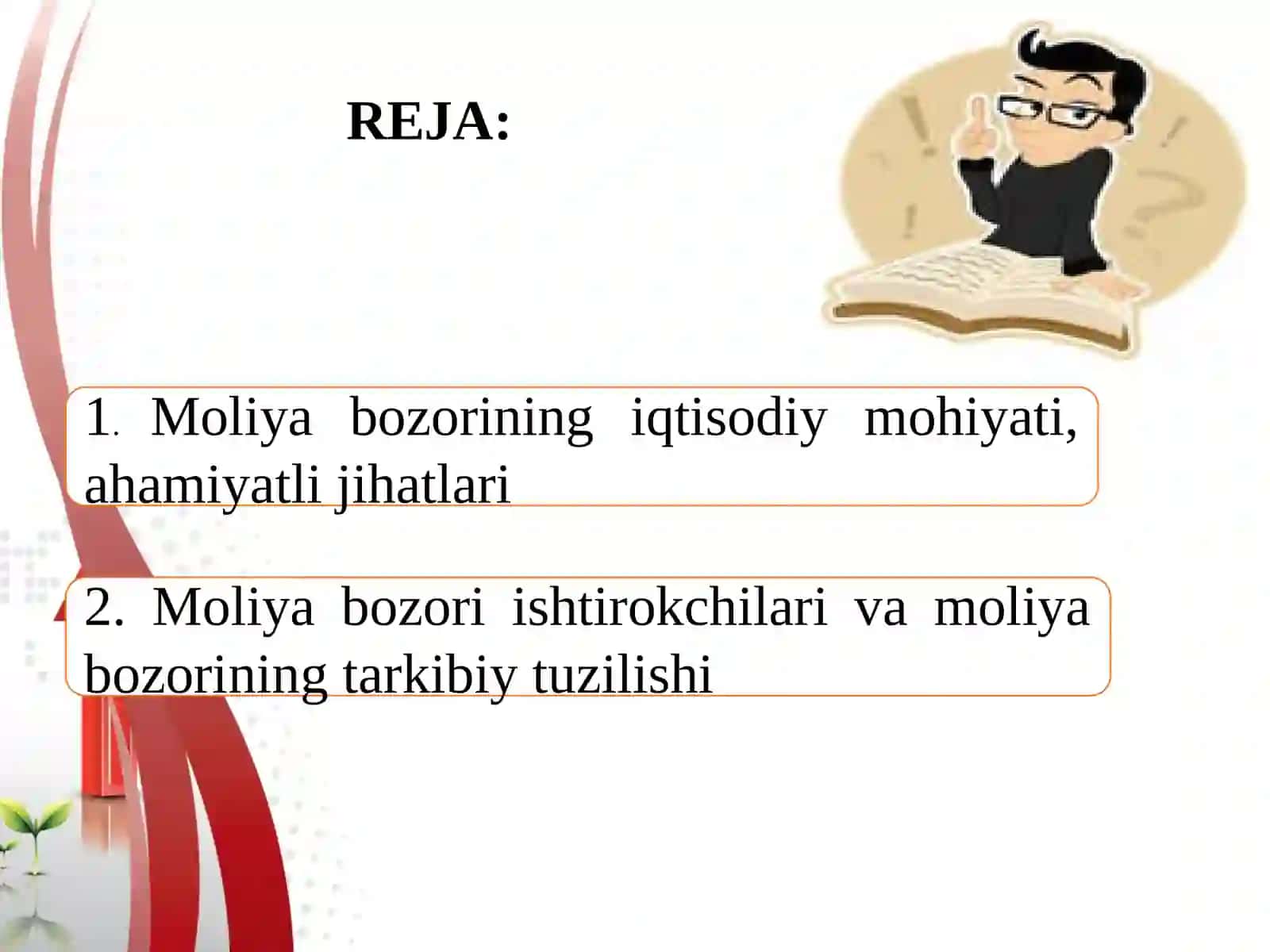 REJA:

1. Moliya bozorining iqtisodiy mohiyati, ahamiyatli jihatlari

2. Moliya bozori ishtirokchilari va moliya bozorining tarkibiy tuzilishi